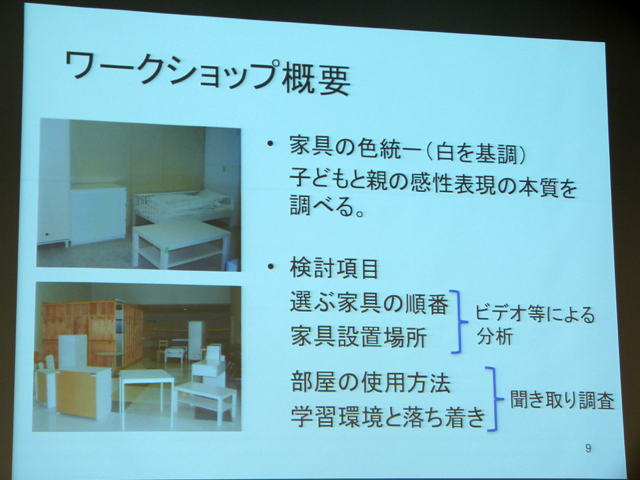 ワークショップ概要

• 家具の色統一（白を基調）
子どもと親の感性表現の本質を調べる。

• 検討項目
選ぶ家具の順番
家具設置場所
ビデオ等による分析

部屋の使用方法
学習環境と落ち着き
聞き取り調査

9